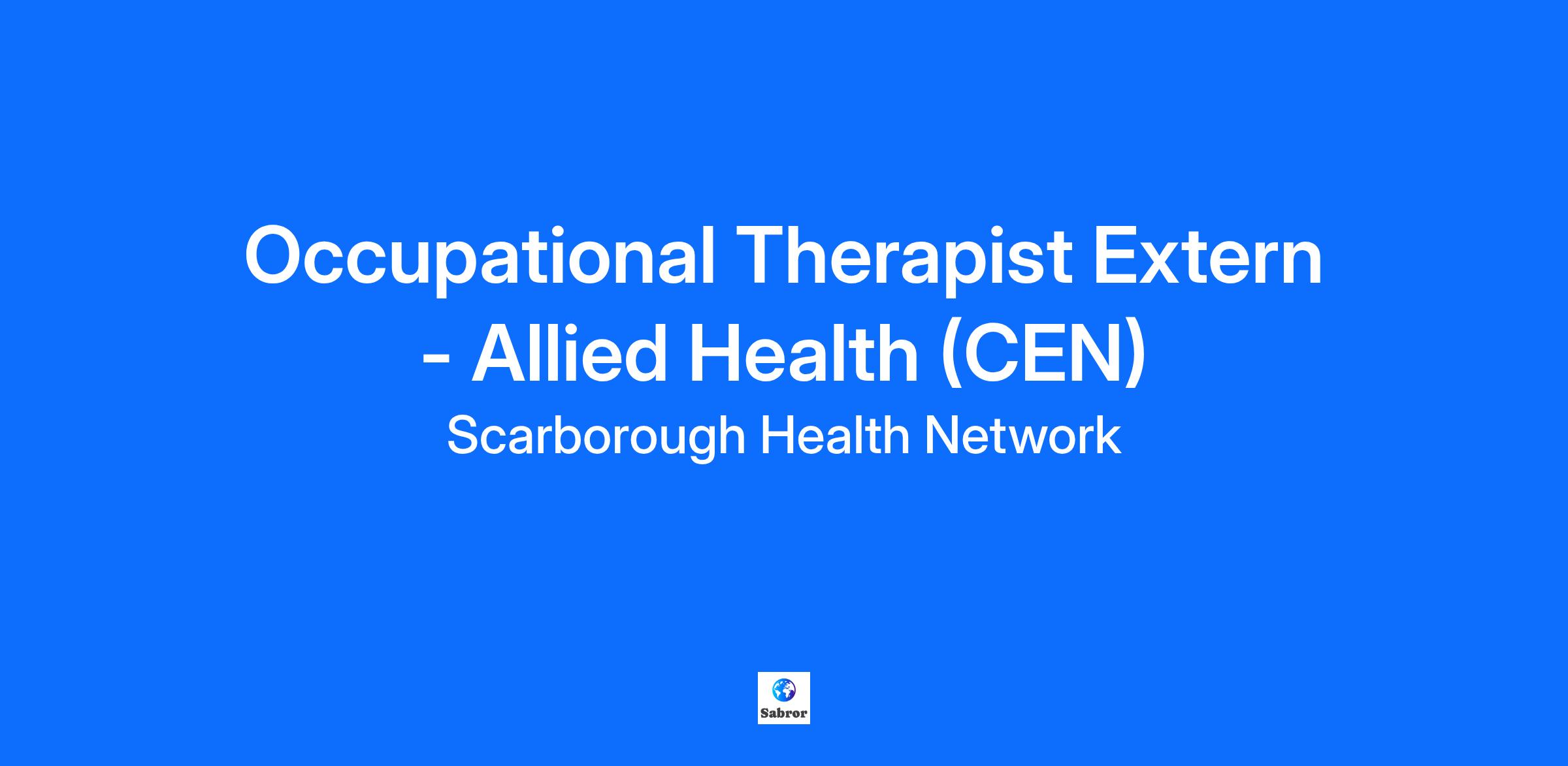 Occupational Therapist Extern - Allied Health (CEN)

Scarborough Health Network

Sabror